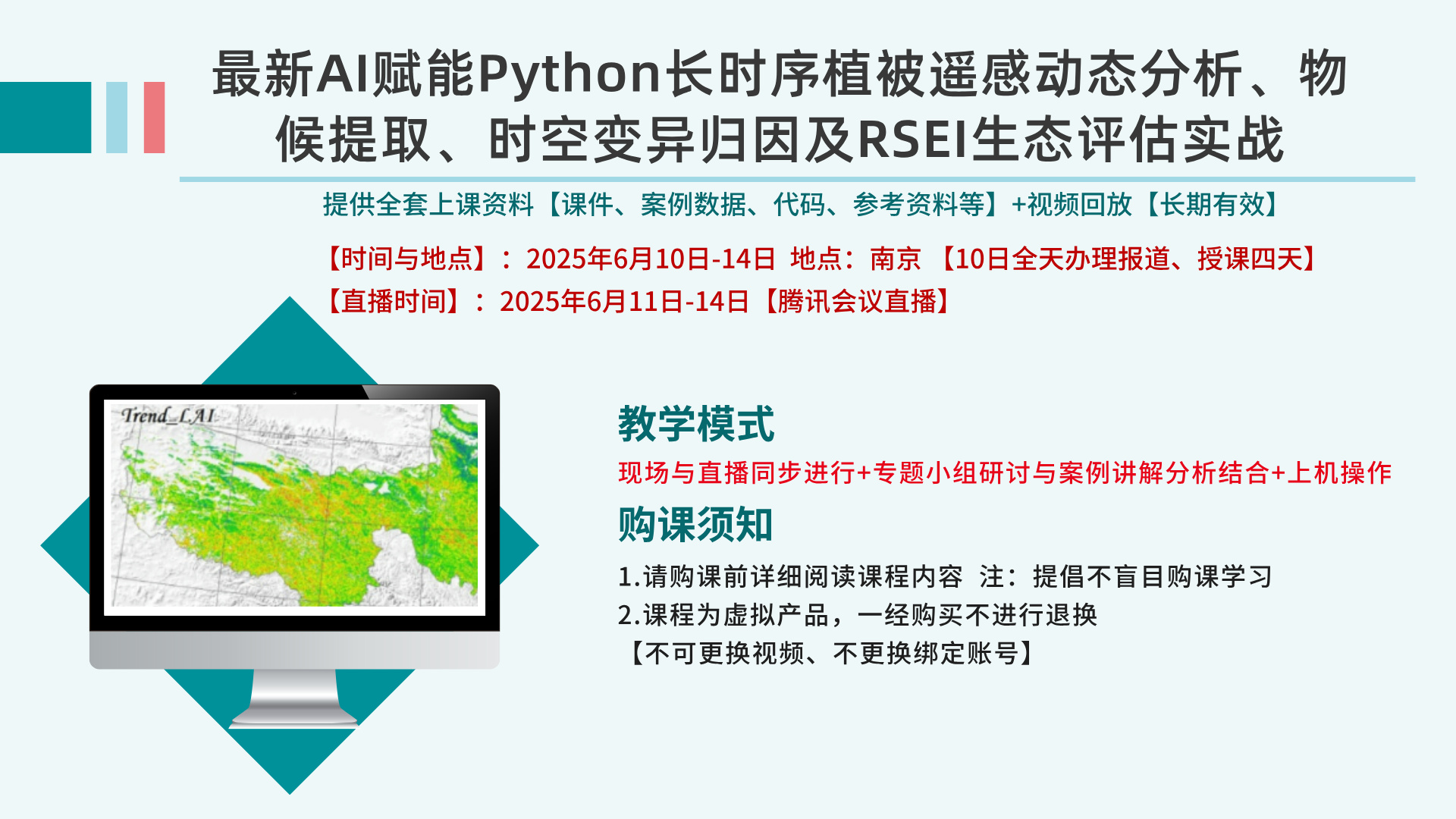 最新AI赋能Python长时序植被遥感动态分析、物候提取、时空变异归因及RSEI生态评估实战

提供全套上课资料【课件、案例数据、代码、参考资料等】+视频回放【长期有效】

【时间与地点】：2025年6月10日-14日 地点：南京 【10日全天办理报道、授课四天】

【直播时间】：2025年6月11日-14日【腾讯会议直播】

Trend_LAI

教学模式

现场与直播同步进行+专题小组研讨与案例讲解分析结合+上机操作

购课须知

1.请购课前详细阅读课程内容 注：提倡不盲目购课学习

2.课程为虚拟产品，一经购买不进行退换

【不可更换视频、不更换绑定账号】